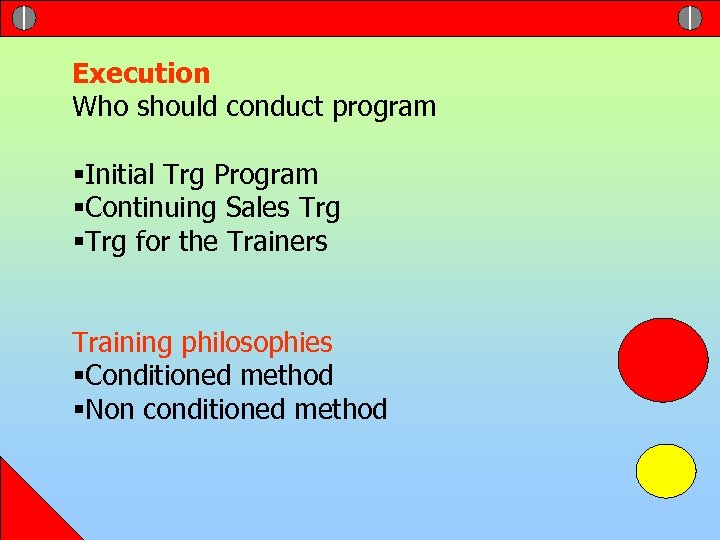 Execution
Who should conduct program

▪Initial Trg Program
▪Continuing Sales Trg
▪Trg for the Trainers

Training philosophies
▪Conditioned method
▪Non conditioned method